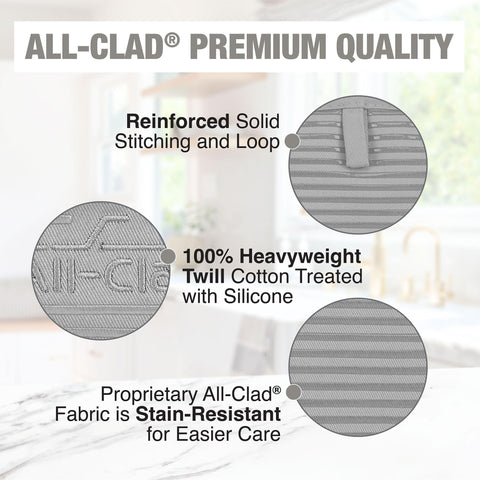 ALL-CLAD® PREMIUM QUALITY

Reinforced Solid Stitching and Loop

All-Cla

100% Heavyweight Twill Cotton Treated with Silicone

Proprietary All-Clad® Fabric is Stain-Resistant for Easier Care